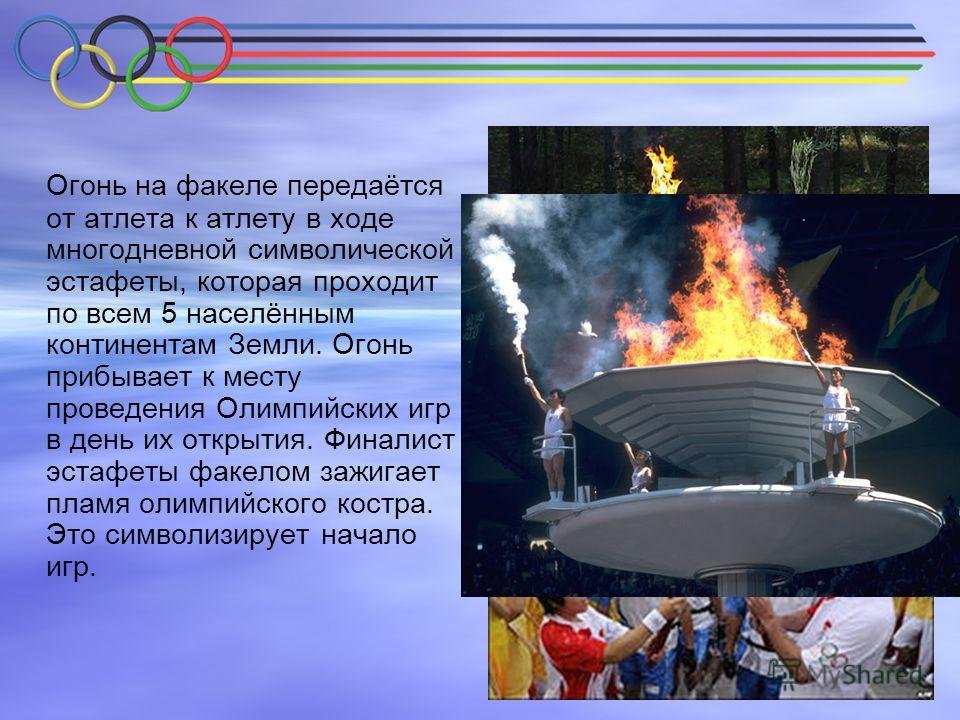 Огонь на факеле передаётся от атлета к атлету в ходе многодневной символической эстафеты, которая проходит по всем 5 населённым континентам Земли. Огонь прибывает к месту проведения Олимпийских игр в день их открытия. Финалист эстафеты факелом зажигает пламя олимпийского костра. Это символизирует начало игр.

MyShared